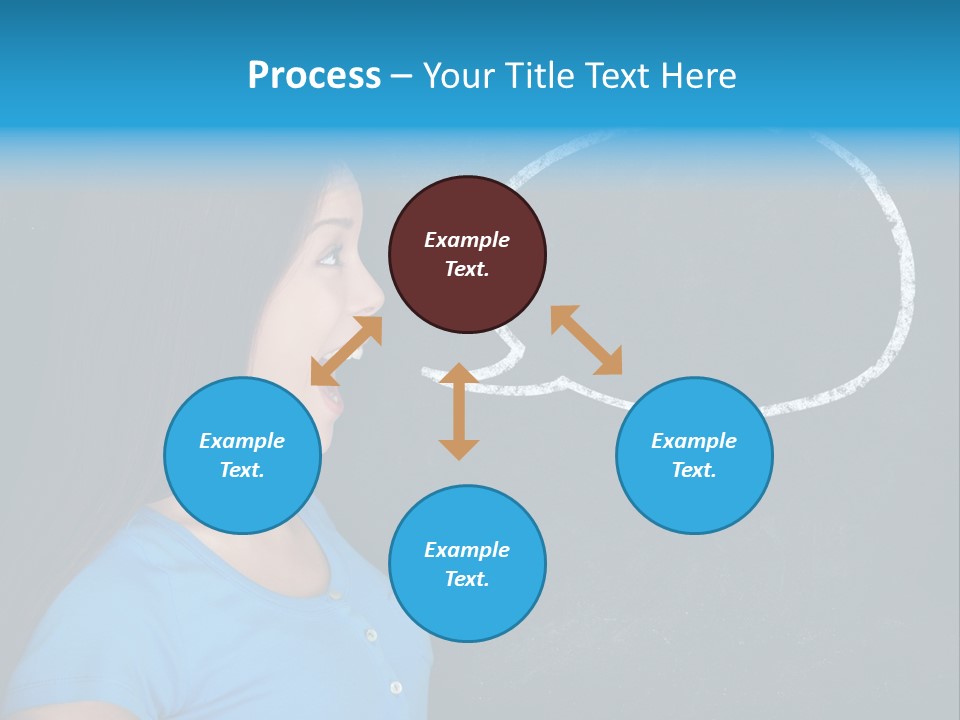 Process – Your Title Text Here

Example Text.

Example Text.

Example Text.

Example Text.